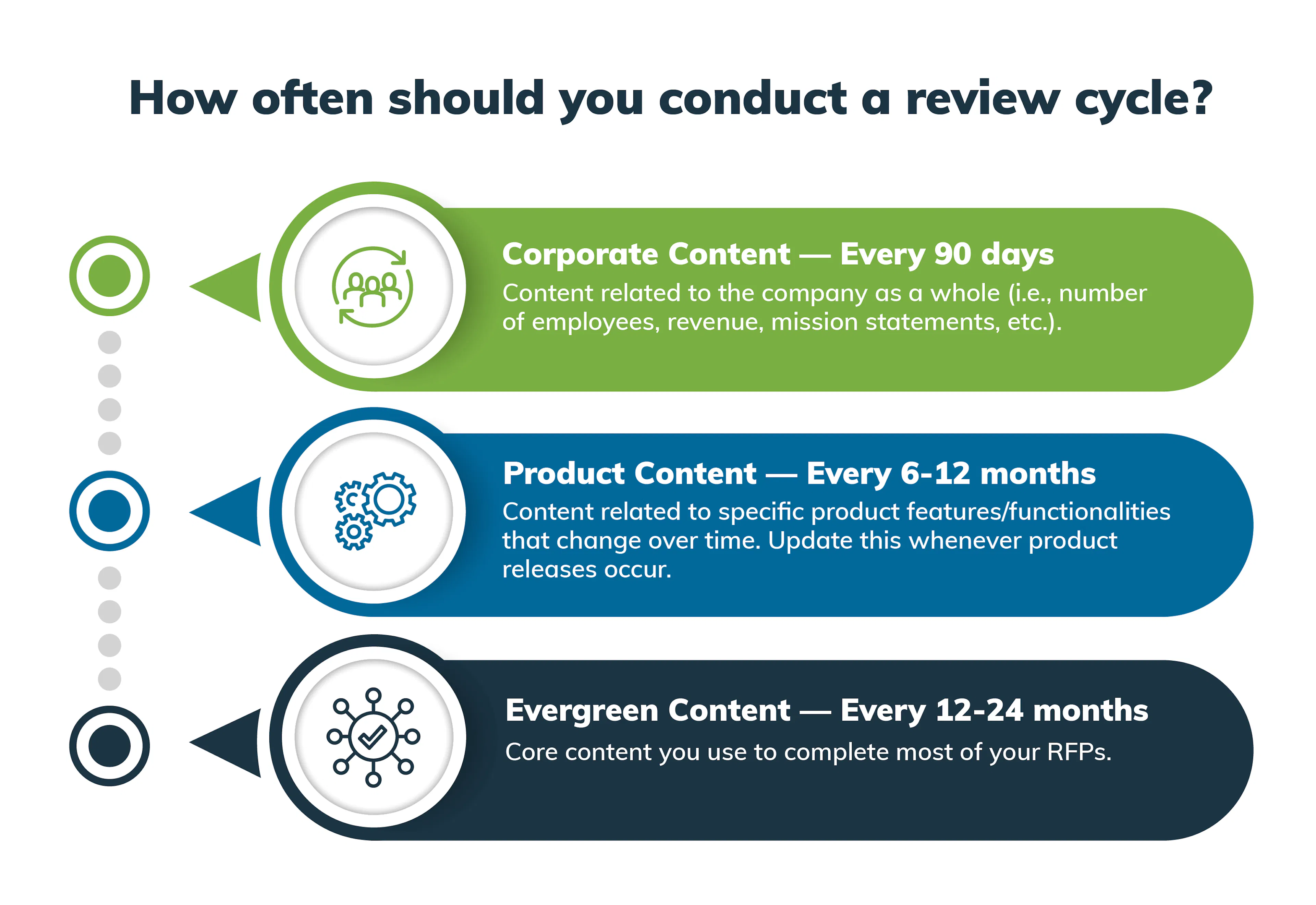 How often should you conduct a review cycle?

Corporate Content — Every 90 days
Content related to the company as a whole (i.e., number of employees, revenue, mission statements, etc.).

Product Content — Every 6-12 months
Content related to specific product features/functionalities that change over time. Update this whenever product releases occur.

Evergreen Content — Every 12-24 months
Core content you use to complete most of your RFPs.